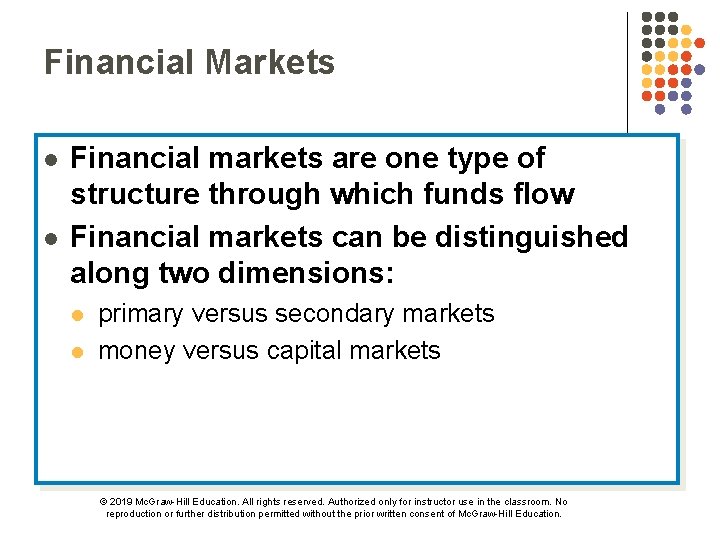 Financial Markets

- Financial markets are one type of structure through which funds flow
- Financial markets can be distinguished along two dimensions:
  - primary versus secondary markets
  - money versus capital markets

© 2019 McGraw-Hill Education. All rights reserved. Authorized only for instructor use in the classroom. No reproduction or further distribution permitted without the prior written consent of McGraw-Hill Education.